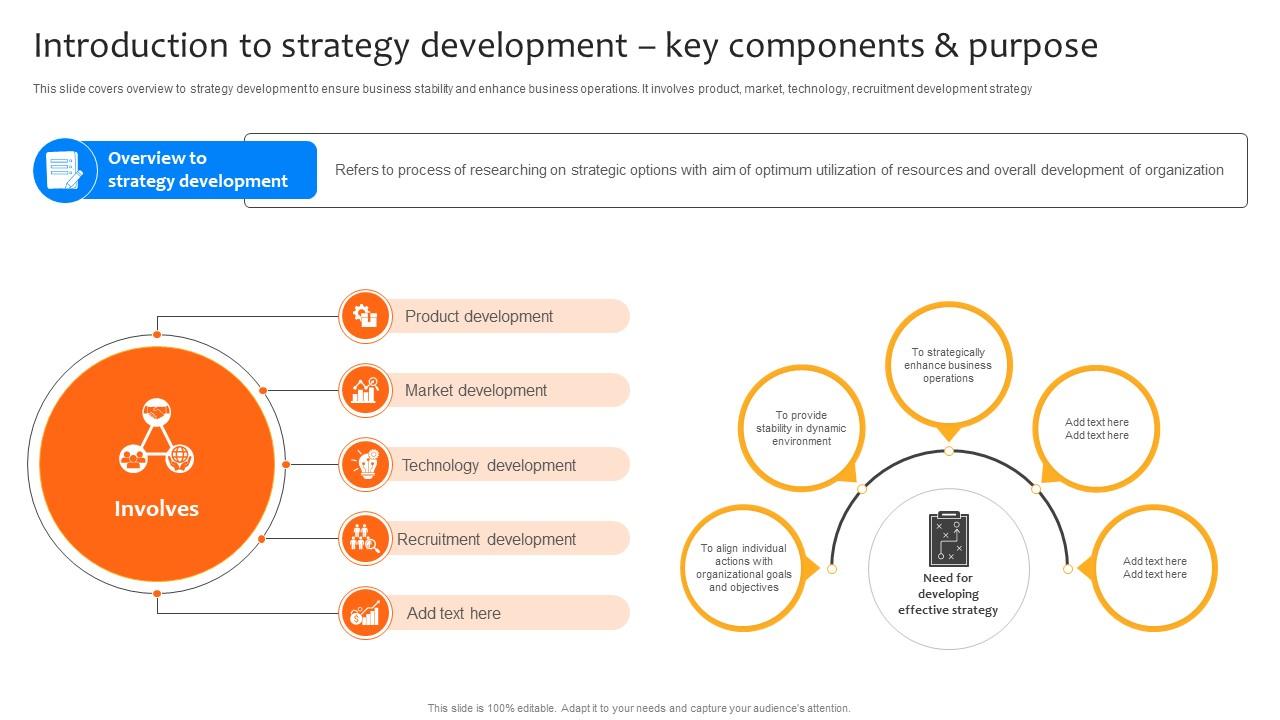 Introduction to strategy development – key components & purpose

This slide covers overview to strategy development to ensure business stability and enhance business operations. It involves product, market, technology, recruitment development strategy

Overview to strategy development

Refers to process of researching on strategic options with aim of optimum utilization of resources and overall development of organization

Involves

Product development

Market development

Technology development

Recruitment development

Add text here

To align individual actions with organizational goals and objectives

To provide stability in dynamic environment

To strategically enhance business operations

Add text here Add text here

Add text here Add text here

Need for developing effective strategy

This slide is 100% editable. Adapt it to your needs and capture your audience's attention.